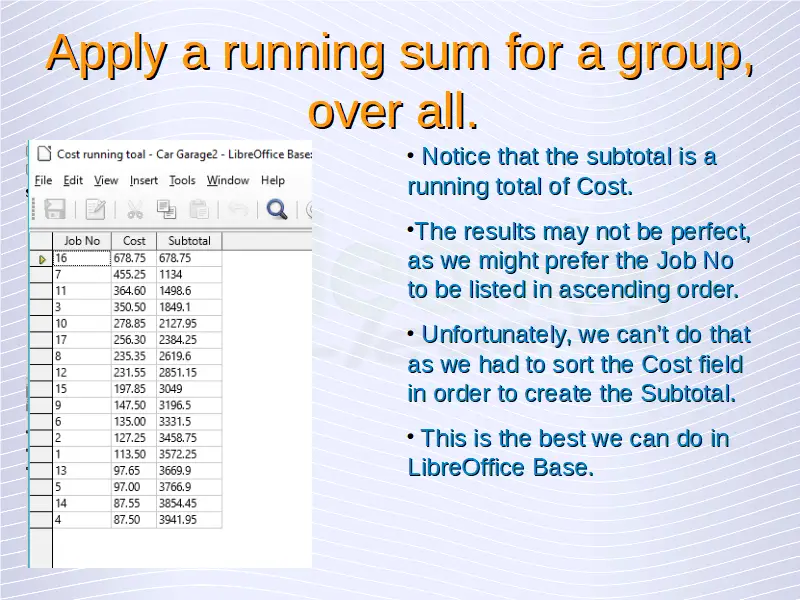 Apply a running sum for a group, over all.

Cost running toal - Car Garage2 - LibreOffice Base:

File Edit View Insert Tools Window Help

| Job No | Cost | Subtotal |
|---|---|---|
| 16 | 678.75 | 678.75 |
| 7 | 455.25 | 1134 |
| 11 | 364.60 | 1498.6 |
| 3 | 350.50 | 1849.1 |
| 10 | 278.85 | 2127.95 |
| 17 | 256.30 | 2384.25 |
| 8 | 235.35 | 2619.6 |
| 12 | 231.55 | 2851.15 |
| 15 | 197.85 | 3049 |
| 9 | 147.50 | 3196.5 |
| 6 | 135.00 | 3331.5 |
| 2 | 127.25 | 3458.75 |
| 1 | 113.50 | 3572.25 |
| 13 | 97.65 | 3669.9 |
| 5 | 97.00 | 3766.9 |
| 14 | 87.55 | 3854.45 |
| 4 | 87.50 | 3941.95 |

• Notice that the subtotal is a running total of Cost.

•The results may not be perfect, as we might prefer the Job No to be listed in ascending order.

• Unfortunately, we can't do that as we had to sort the Cost field in order to create the Subtotal.

• This is the best we can do in LibreOffice Base.